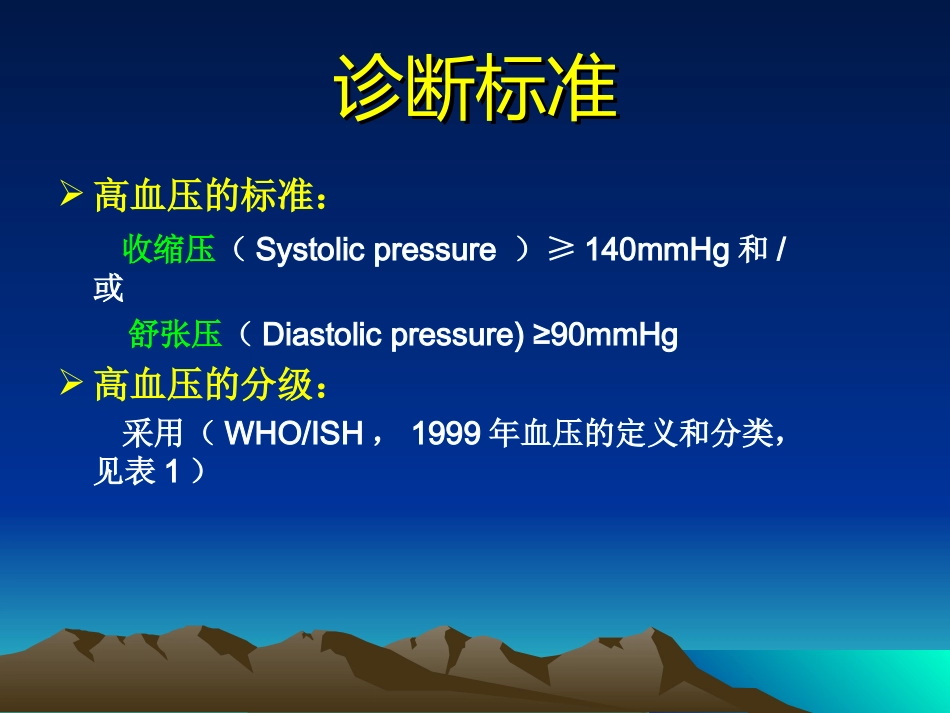 诊断标准

➢ 高血压的标准：

收缩压（ Systolic pressure ）≥ 140mmHg 和 / 或

舒张压（ Diastolic pressure) ≥90mmHg

➢ 高血压的分级：

采用（ WHO/ISH， 1999 年血压的定义和分类，见表 1 ）